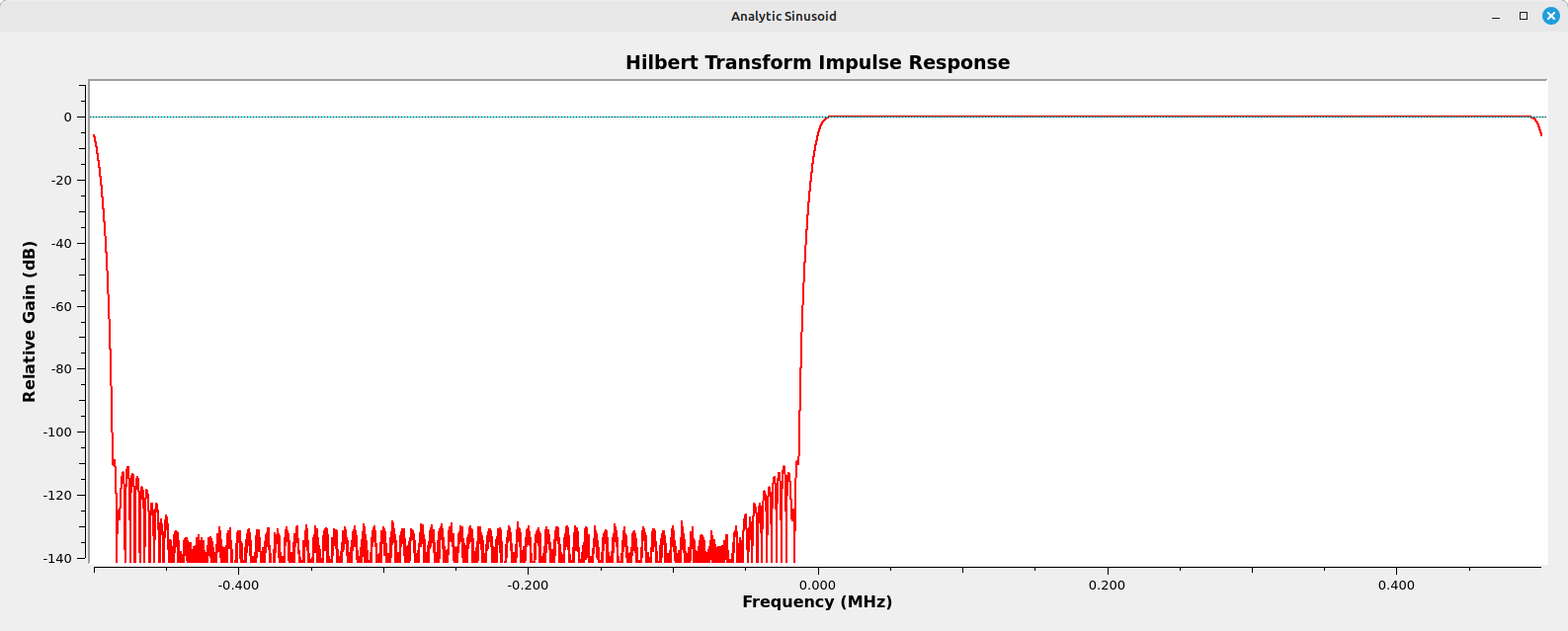 Analytic Sinusoid

Hilbert Transform Impulse Response

Relative Gain (dB)

0
-20
-40
-60
-80
-100
-120
-140

-0.400
-0.200
0.000
0.200
0.400

Frequency (MHz)